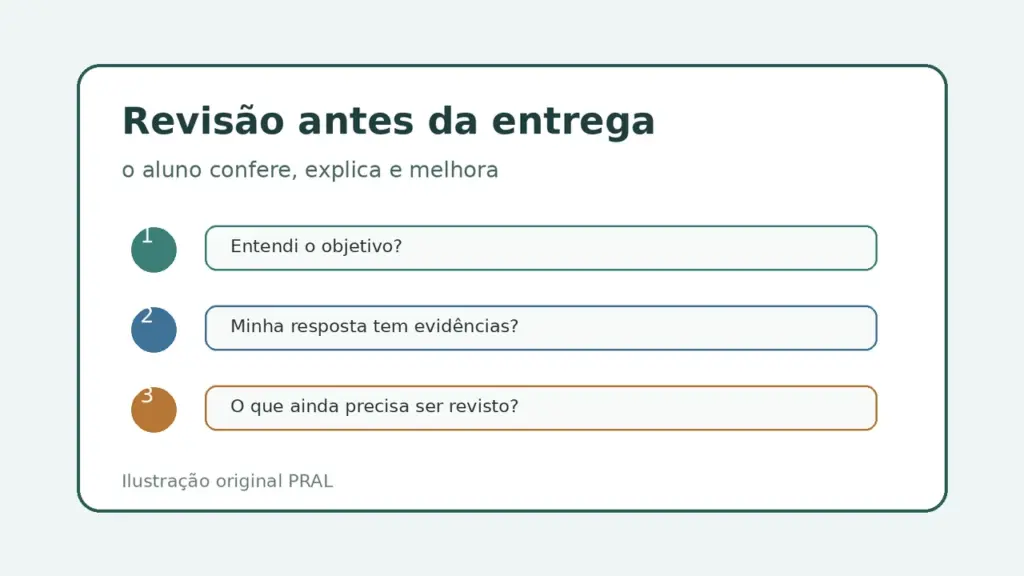 Revisão antes da entrega

o aluno confere, explica e melhora

1 Entendi o objetivo?

2 Minha resposta tem evidências?

3 O que ainda precisa ser revisto?

Ilustração original PRAL